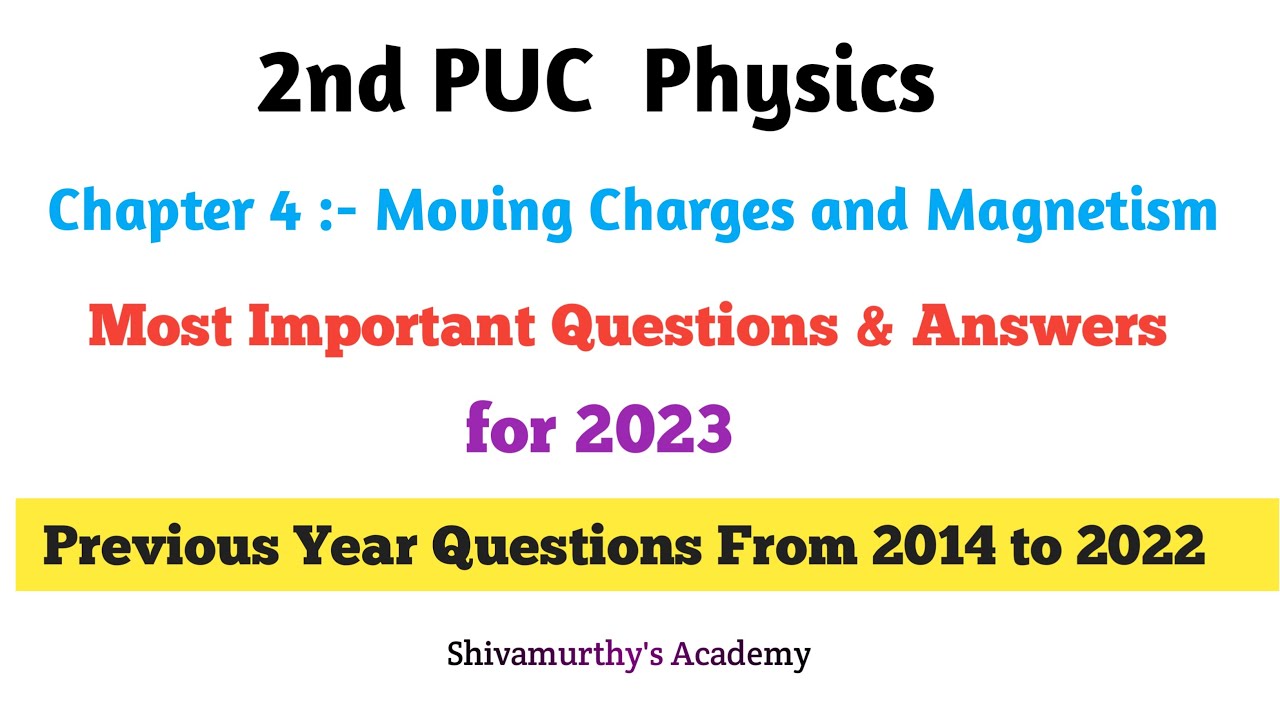 2nd PUC Physics

Chapter 4 :- Moving Charges and Magnetism

Most Important Questions & Answers

for 2023

Previous Year Questions From 2014 to 2022

Shivamurthy's Academy